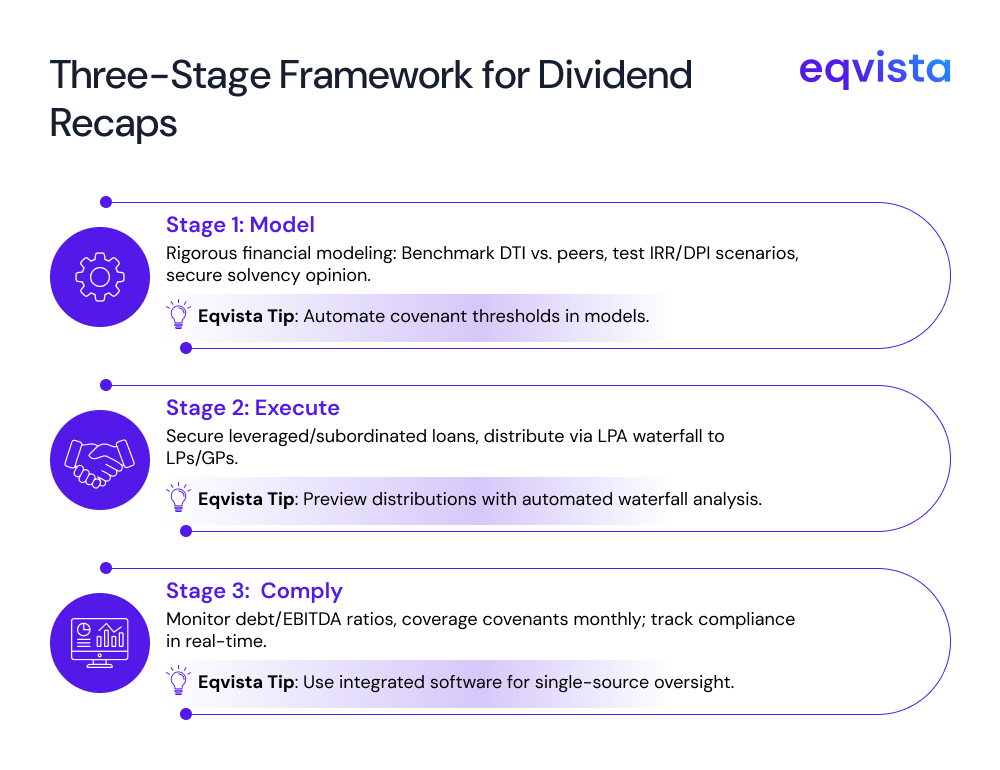 Three-Stage Framework for Dividend Recaps

eqvista

Stage 1: Model

Rigorous financial modeling: Benchmark DTI vs. peers, test IRR/DPI scenarios, secure solvency opinion.

Eqvista Tip: Automate covenant thresholds in models.

Stage 2: Execute

Secure leveraged/subordinated loans, distribute via LPA waterfall to LPs/GPs.

Eqvista Tip: Preview distributions with automated waterfall analysis.

Stage 3:  Comply

Monitor debt/EBITDA ratios, coverage covenants monthly; track compliance in real-time.

Eqvista Tip: Use integrated software for single-source oversight.